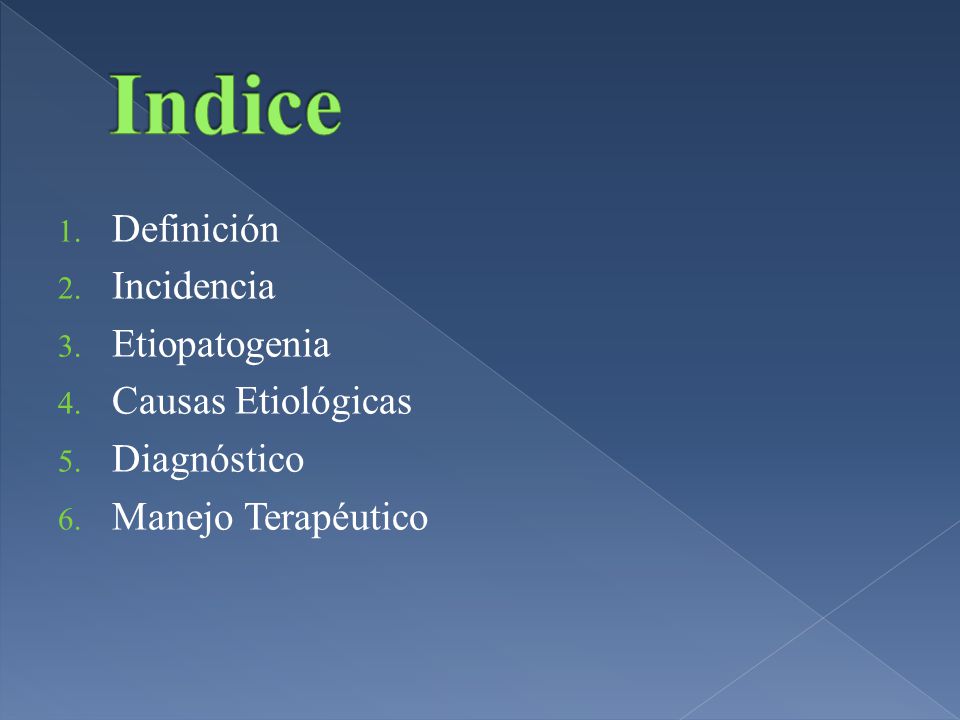 Indice

1. Definición
2. Incidencia
3. Etiopatogenia
4. Causas Etiológicas
5. Diagnóstico
6. Manejo Terapéutico